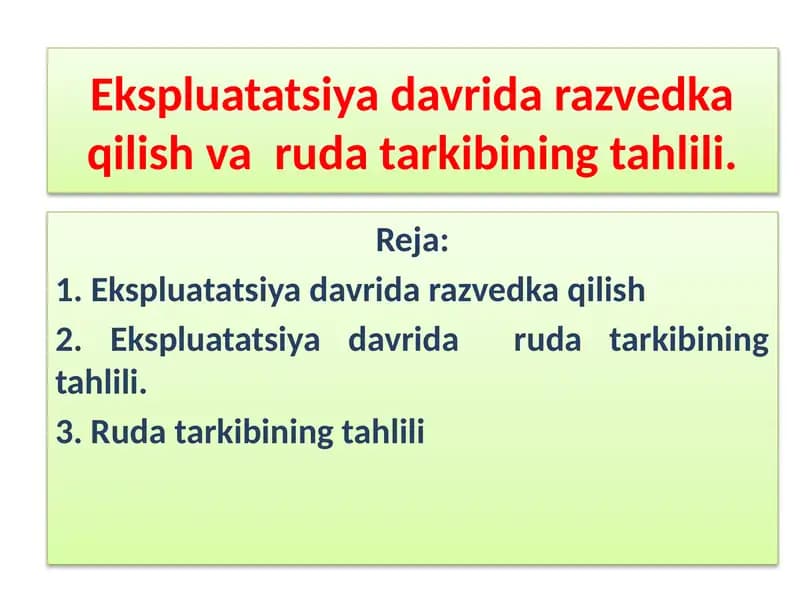 Ekspluatatsiya davrida razvedka qilish va ruda tarkibining tahlili.

Reja:

1. Ekspluatatsiya davrida razvedka qilish

2. Ekspluatatsiya davrida ruda tarkibining tahlili.

3. Ruda tarkibining tahlili